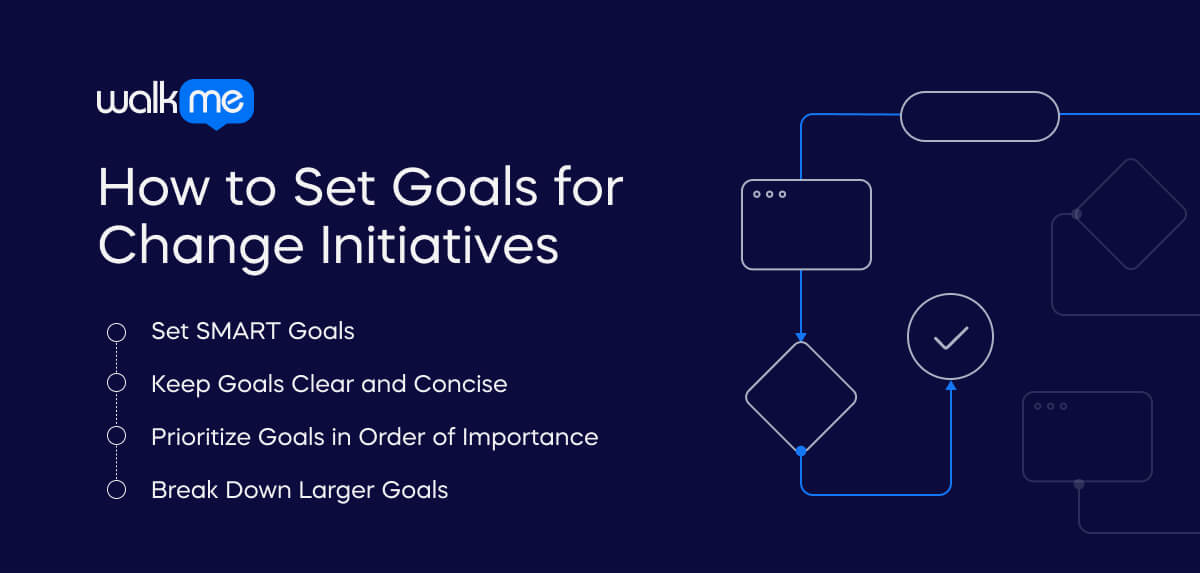 walk me

How to Set Goals for Change Initiatives

Set SMART Goals

Keep Goals Clear and Concise

Prioritize Goals in Order of Importance

Break Down Larger Goals